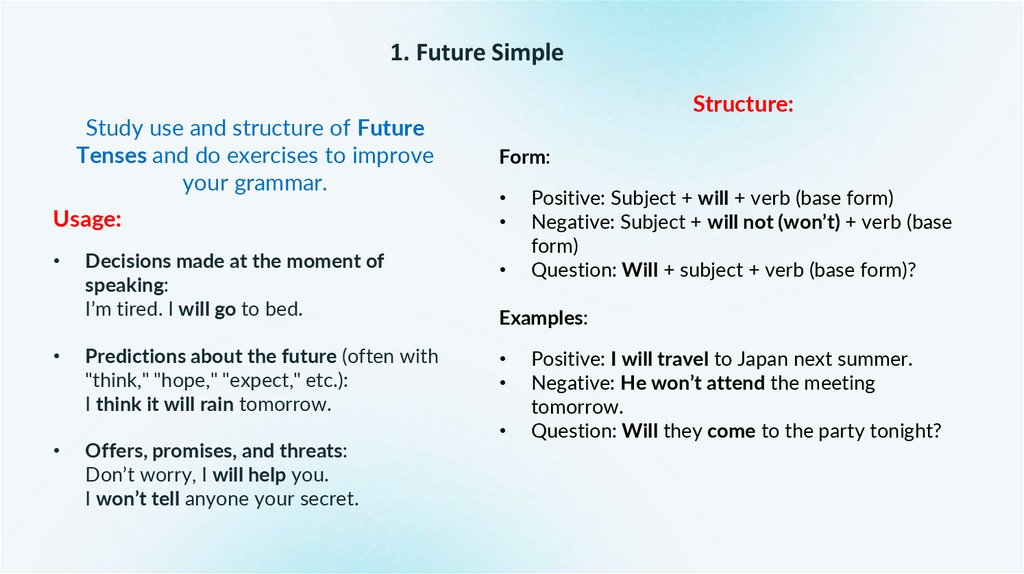 1. Future Simple

Study use and structure of Future Tenses and do exercises to improve your grammar.

Usage:

• Decisions made at the moment of speaking:
I'm tired. I will go to bed.

• Predictions about the future (often with "think," "hope," "expect," etc.):
I think it will rain tomorrow.

• Offers, promises, and threats:
Don't worry, I will help you.
I won't tell anyone your secret.

Structure:

Form:

• Positive: Subject + will + verb (base form)
• Negative: Subject + will not (won't) + verb (base form)
• Question: Will + subject + verb (base form)?

Examples:

• Positive: I will travel to Japan next summer.
• Negative: He won't attend the meeting tomorrow.
• Question: Will they come to the party tonight?